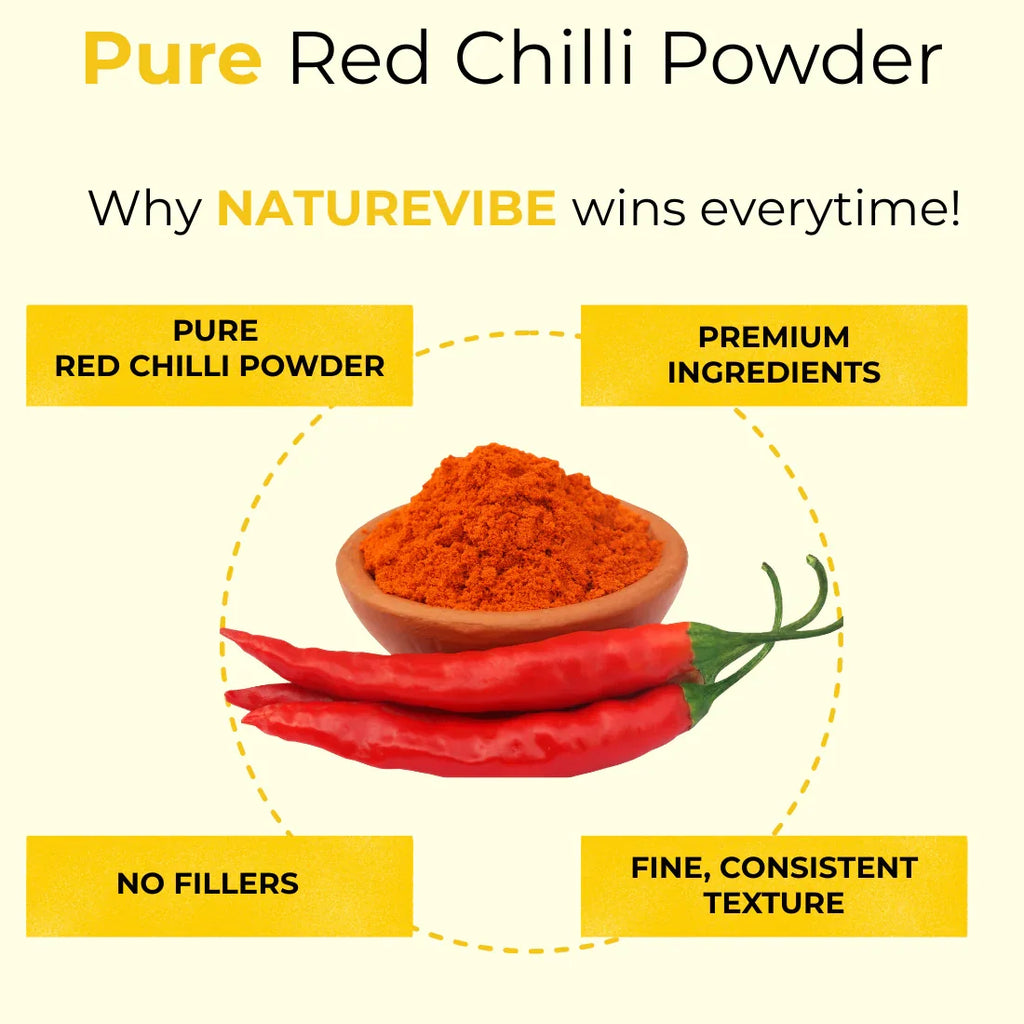 Pure Red Chilli Powder

Why NATUREVIBE wins everytime!

PURE
RED CHILLI POWDER

PREMIUM
INGREDIENTS

NO FILLERS

FINE, CONSISTENT
TEXTURE